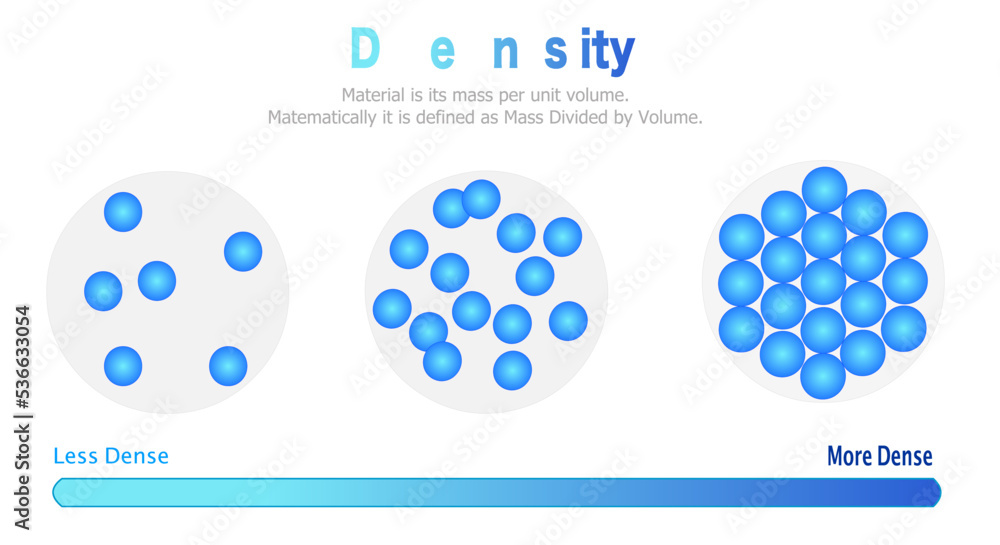 Density

Material is its mass per unit volume.
Matematically it is defined as Mass Divided by Volume.

Less Dense

More Dense

Adobe Stock | #536633054